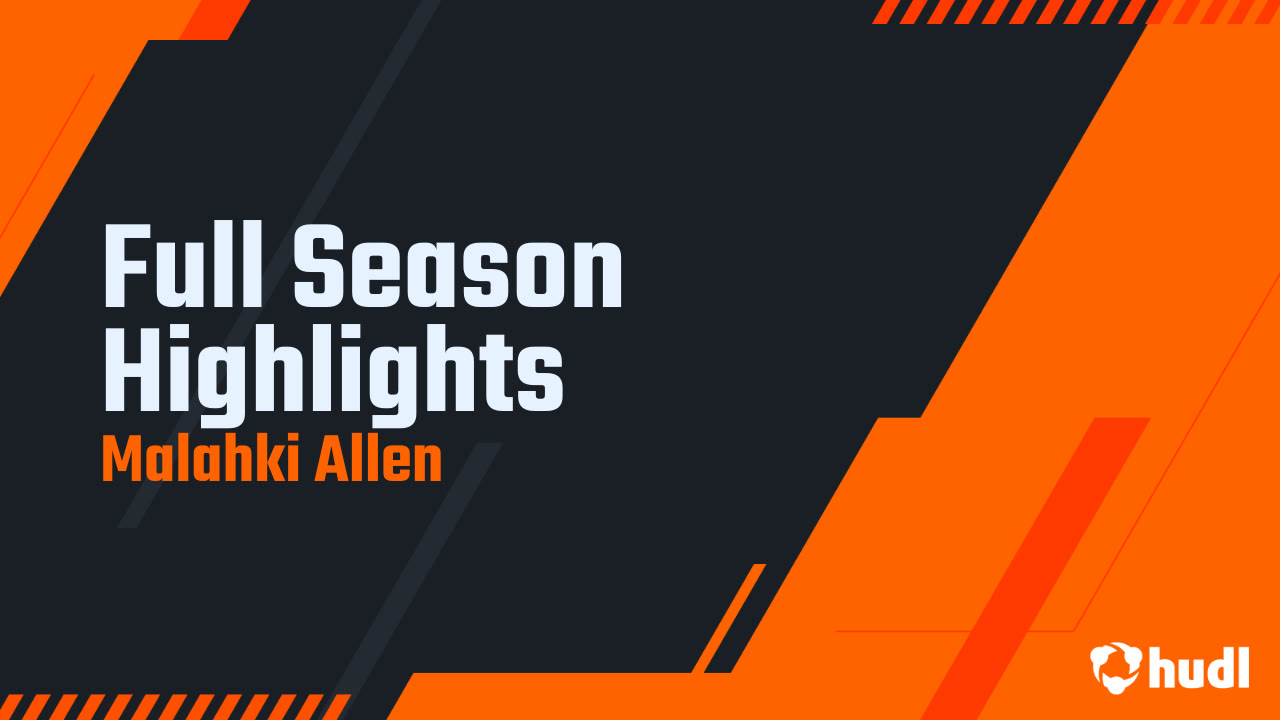 Full Season Highlights

Malahki Allen

hudl